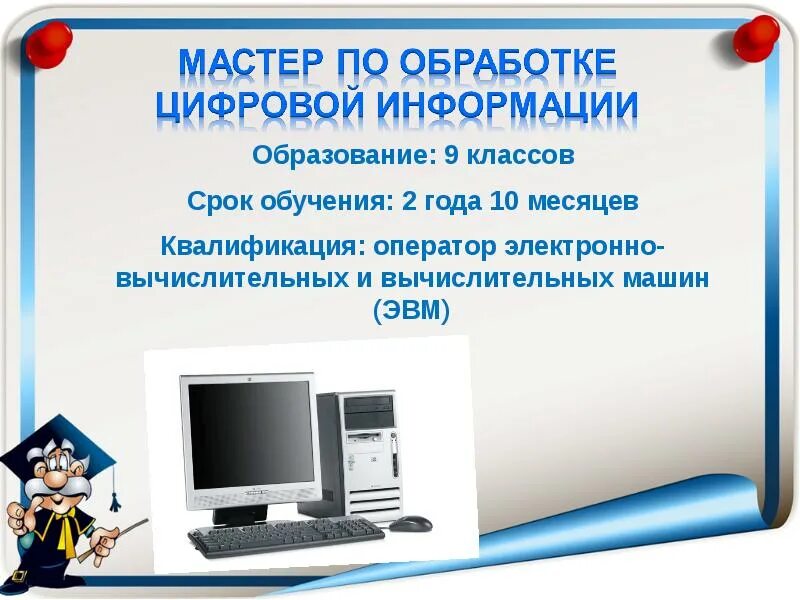 МАСТЕР ПО ОБРАБОТКЕ ЦИФРОВОЙ ИНФОРМАЦИИ

Образование: 9 классов

Срок обучения: 2 года 10 месяцев

Квалификация: оператор электронно-вычислительных и вычислительных машин (ЭВМ)